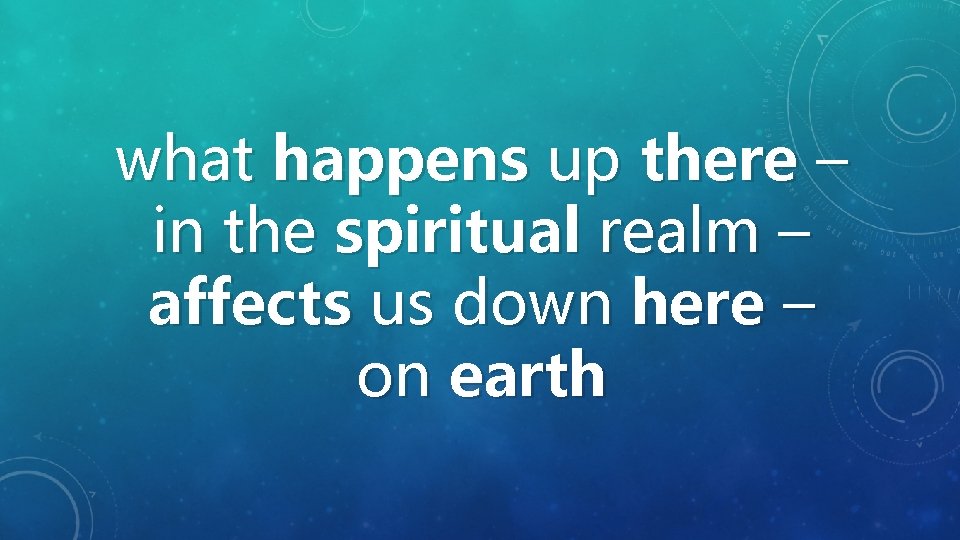 what happens up there – in the spiritual realm – affects us down here – on earth